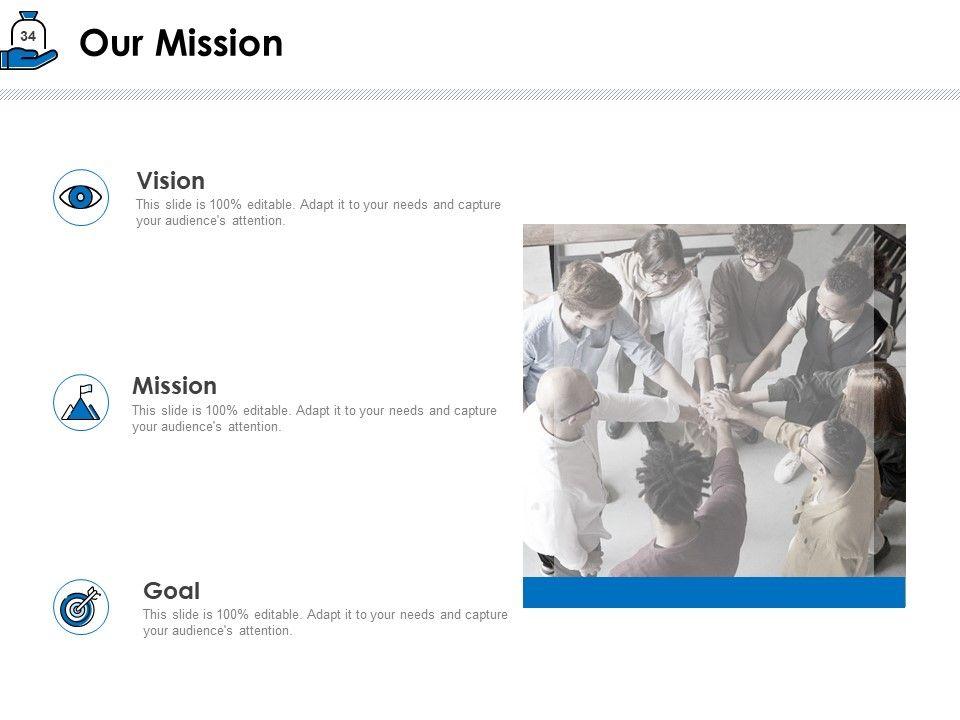 34

Our Mission

Vision
This slide is 100% editable. Adapt it to your needs and capture your audience's attention.

Mission
This slide is 100% editable. Adapt it to your needs and capture your audience's attention.

Goal
This slide is 100% editable. Adapt it to your needs and capture your audience's attention.